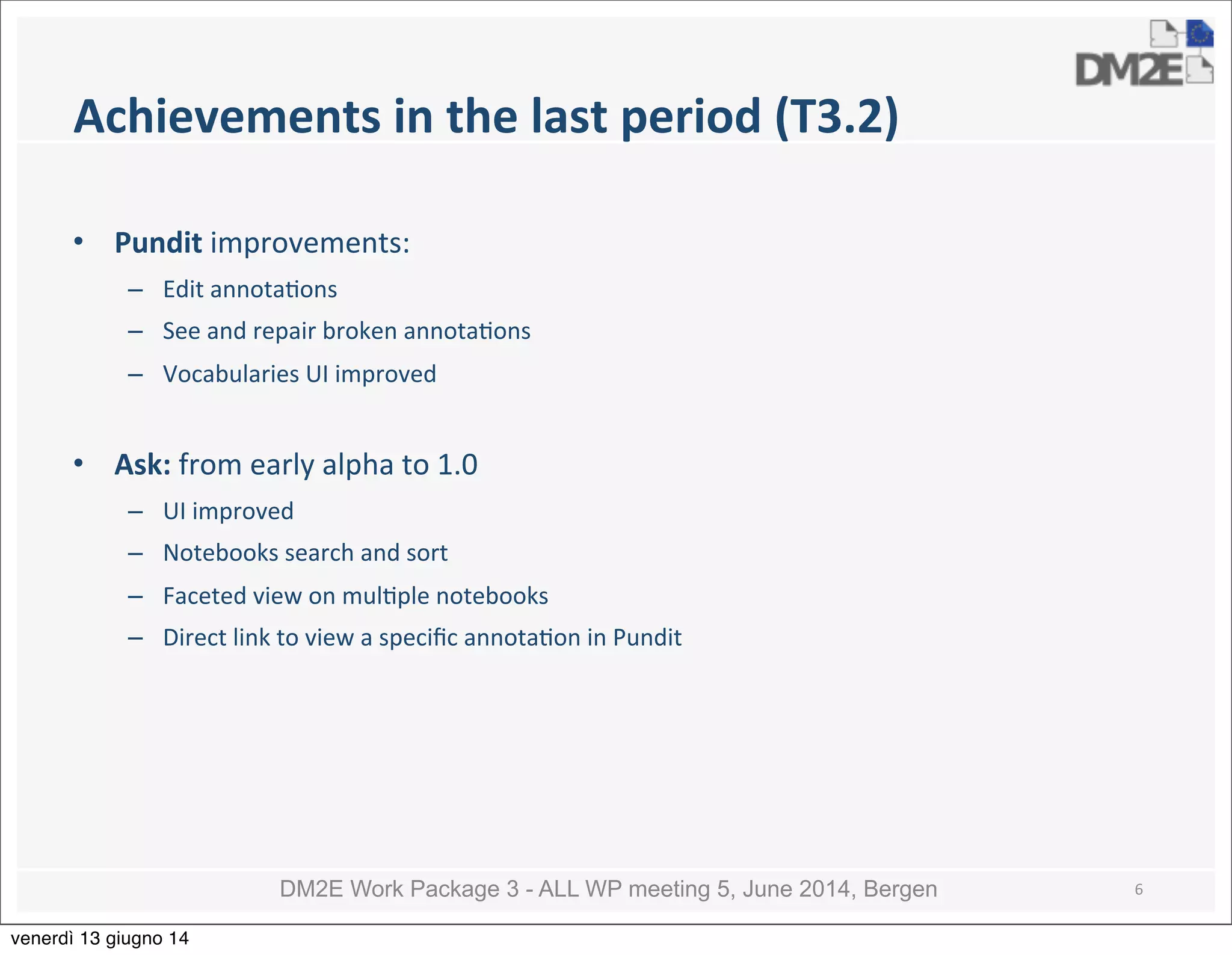 DM2E

Achievements in the last period (T3.2)

• Pundit improvements:
– Edit annotations
– See and repair broken annotations
– Vocabularies UI improved

• Ask: from early alpha to 1.0
– UI improved
– Notebooks search and sort
– Faceted view on multiple notebooks
– Direct link to view a specific annotation in Pundit

DM2E Work Package 3 - ALL WP meeting 5, June 2014, Bergen

6

venerdì 13 giugno 14